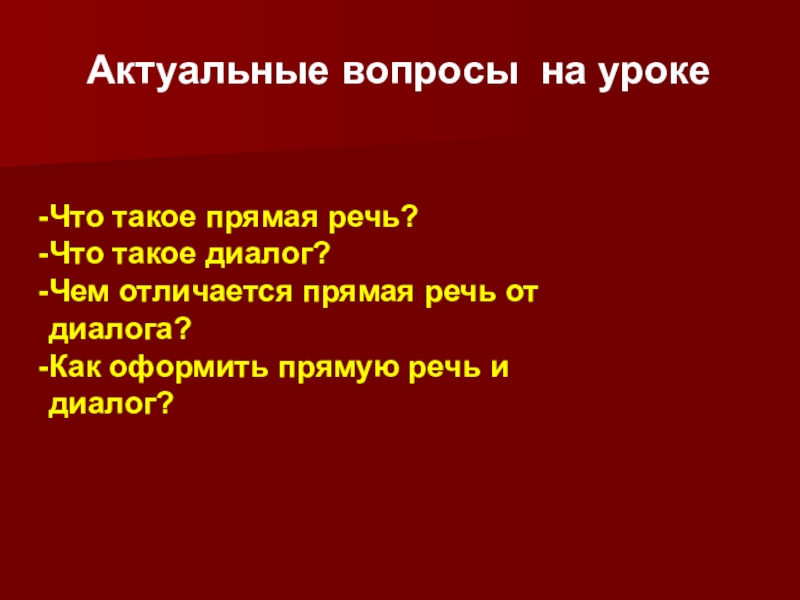 Актуальные вопросы на уроке

-Что такое прямая речь?
-Что такое диалог?
-Чем отличается прямая речь от диалога?
-Как оформить прямую речь и диалог?